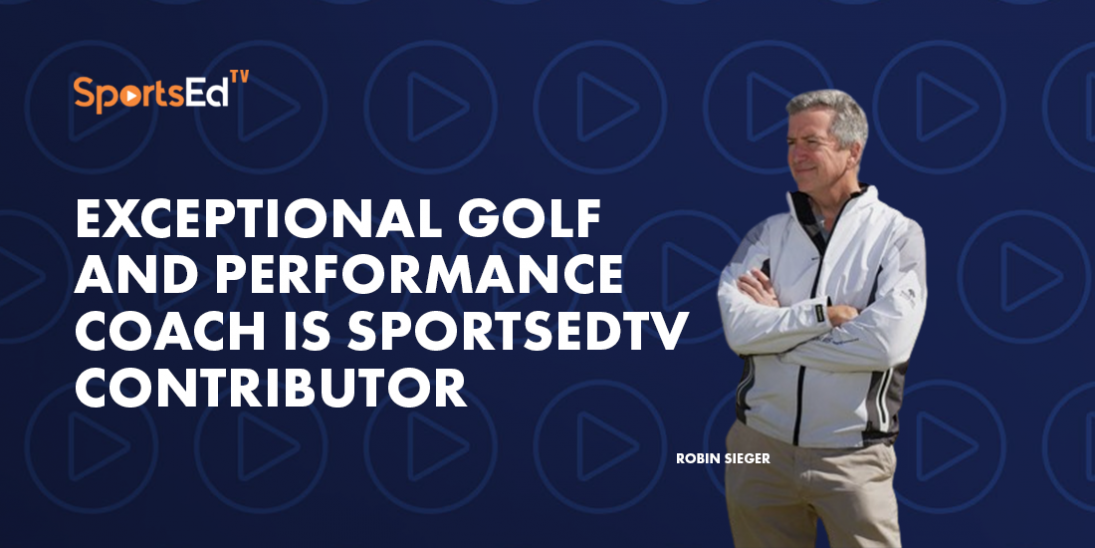 SportsEd TV

EXCEPTIONAL GOLF AND PERFORMANCE COACH IS SPORTSEDTV CONTRIBUTOR

ROBIN SIEGER